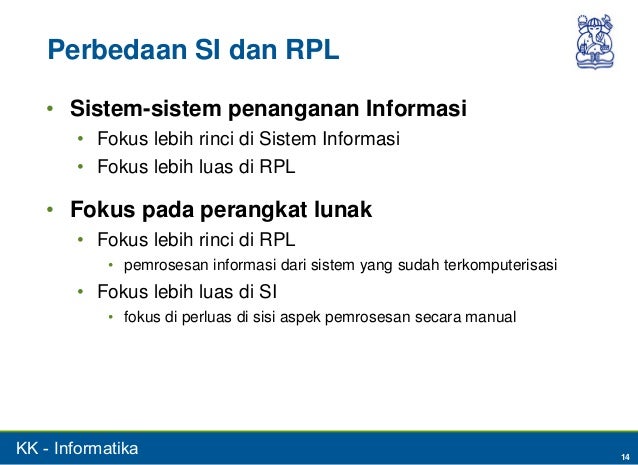 Perbedaan SI dan RPL

• Sistem-sistem penanganan Informasi
  • Fokus lebih rinci di Sistem Informasi
  • Fokus lebih luas di RPL

• Fokus pada perangkat lunak
  • Fokus lebih rinci di RPL
    • pemrosesan informasi dari sistem yang sudah terkomputerisasi
  • Fokus lebih luas di SI
    • fokus di perluas di sisi aspek pemrosesan secara manual

KK - Informatika

14